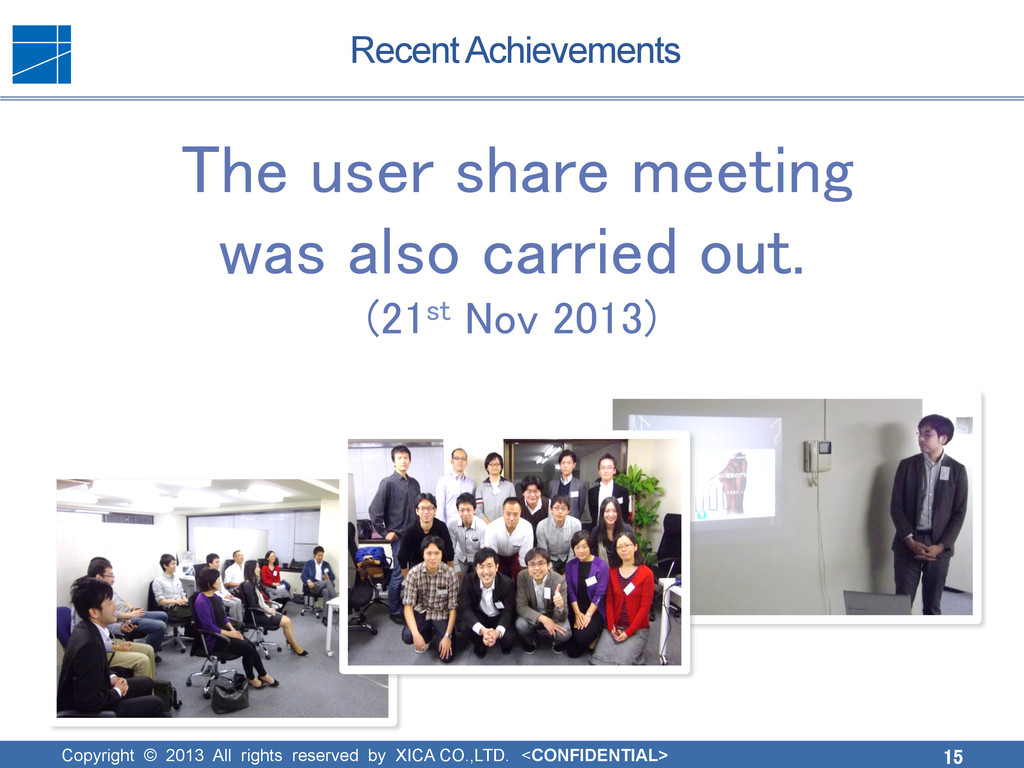 Recent Achievements

The user share meeting was also carried out.
(21$^{st}$ Nov 2013)

Copyright © 2013 All rights reserved by XICA CO.,LTD. <CONFIDENTIAL> 15